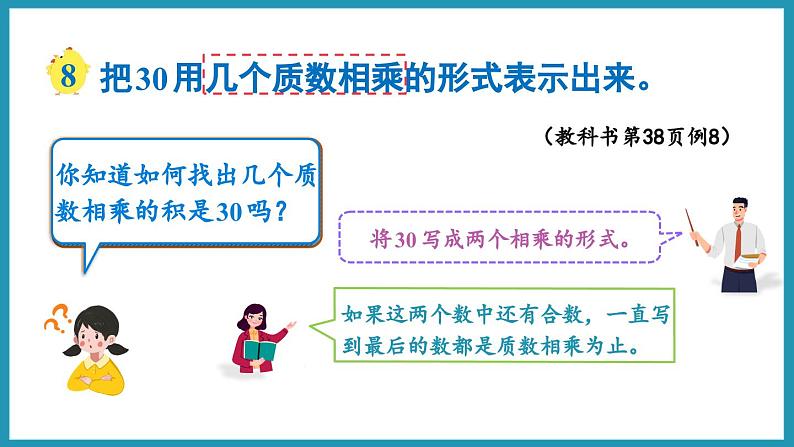 8 把30用几个质数相乘的形式表示出来。

（教科书第38页例8）

你知道如何找出几个质数相乘的积是30吗？

将30写成两个相乘的形式。

如果这两个数中还有合数，一直写到最后的数都是质数相乘为止。